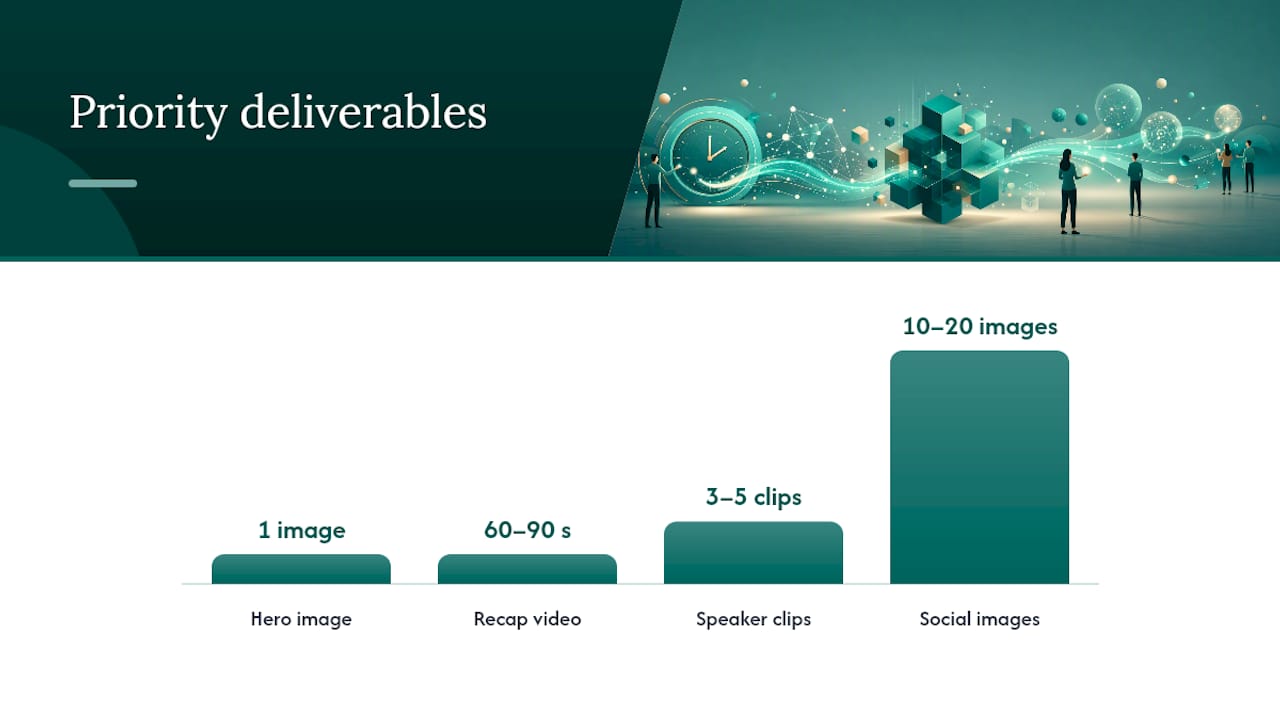 Priority deliverables

1 image
60–90 s
3–5 clips
10–20 images

Hero image
Recap video
Speaker clips
Social images